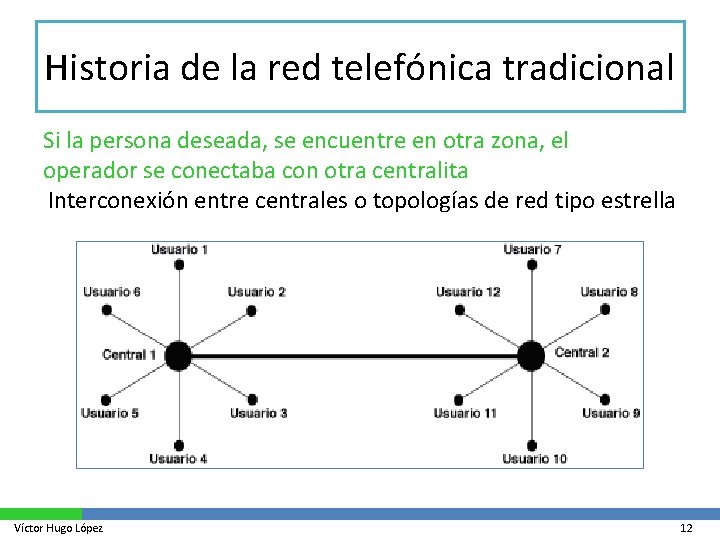 Historia de la red telefónica tradicional

Si la persona deseada, se encuentre en otra zona, el operador se conectaba con otra centralita

Interconexión entre centrales o topologías de red tipo estrella

Usuario 1
Usuario 6
Usuario 2
Central 1
Usuario 5
Usuario 3
Usuario 4
Usuario 7
Usuario 12
Usuario 8
Central 2
Usuario 11
Usuario 9
Usuario 10

Víctor Hugo López

12